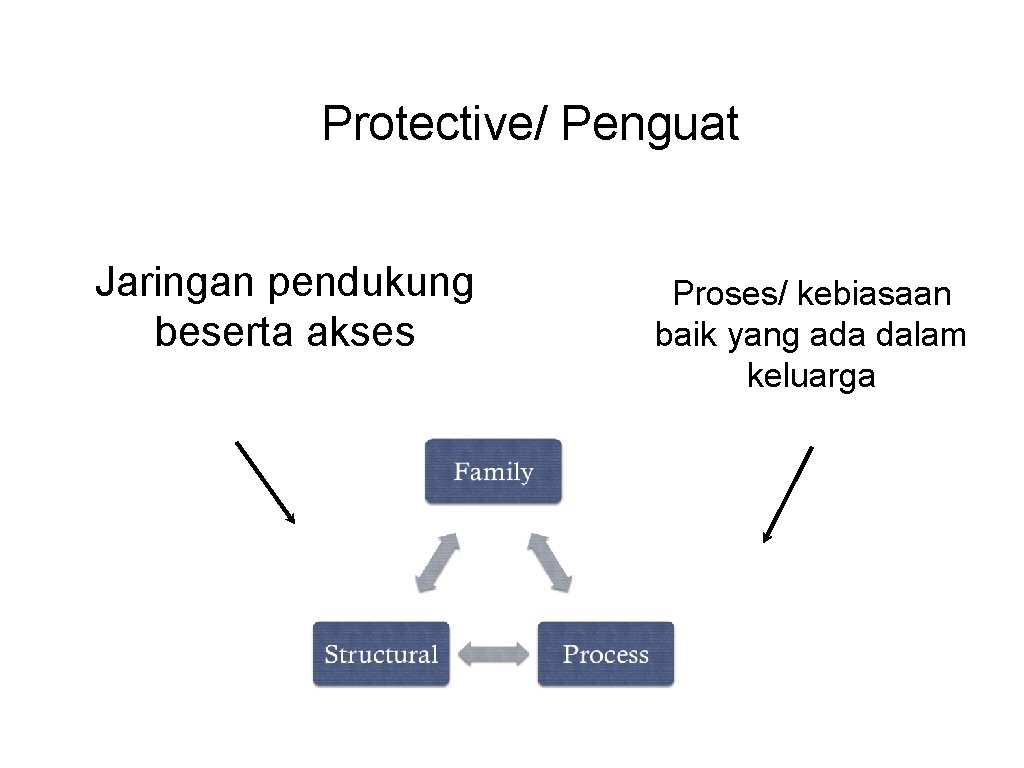 Protective/ Penguat

Jaringan pendukung beserta akses

Proses/ kebiasaan baik yang ada dalam keluarga

Family

Structural

Process